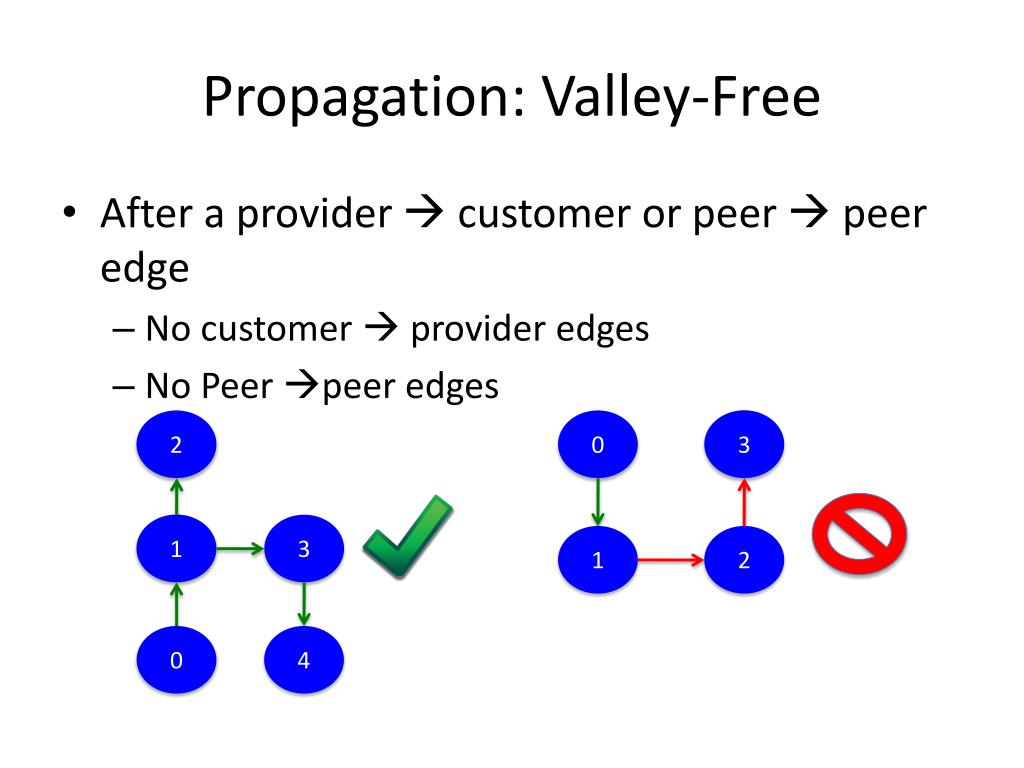 Propagation: Valley-Free

• After a provider → customer or peer → peer edge
– No customer → provider edges
– No Peer →peer edges

2
1
3
0
4

0
3
1
2